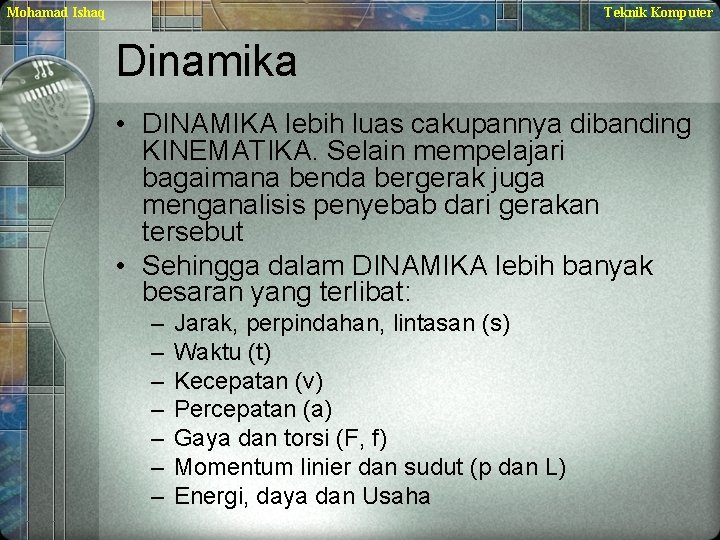 Mohamad Ishaq

Teknik Komputer

Dinamika

• DINAMIKA lebih luas cakupannya dibanding KINEMATIKA. Selain mempelajari bagaimana benda bergerak juga menganalisis penyebab dari gerakan tersebut

• Sehingga dalam DINAMIKA lebih banyak besaran yang terlibat:

– Jarak, perpindahan, lintasan (s)
– Waktu (t)
– Kecepatan (v)
– Percepatan (a)
– Gaya dan torsi (F, f)
– Momentum linier dan sudut (p dan L)
– Energi, daya dan Usaha